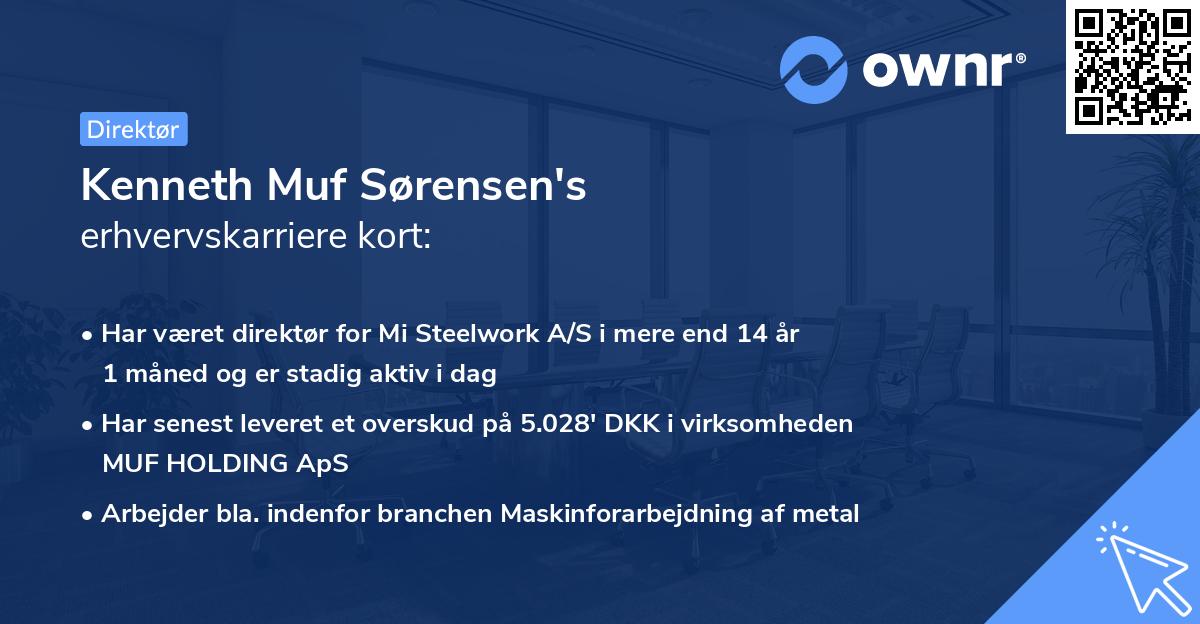 ownr®

Direktør

Kenneth Muf Sørensen's
erhvervskarriere kort:

• Har været direktør for Mi Steelwork A/S i mere end 14 år 1 måned og er stadig aktiv i dag

• Har senest leveret et overskud på 5.028' DKK i virksomheden MUF HOLDING ApS

• Arbejder bla. indenfor branchen Maskinforarbejdning af metal